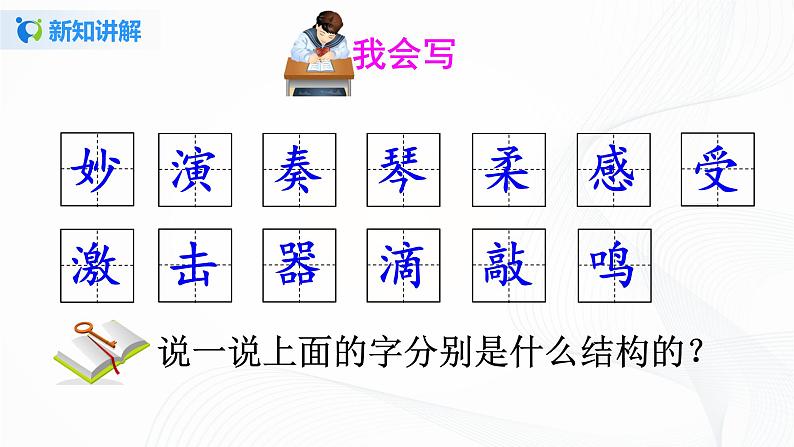 新知讲解

我会写

妙 演 奏 琴 柔 感 受

激 击 器 滴 敲 鸣

说一说上面的字分别是什么结构的？